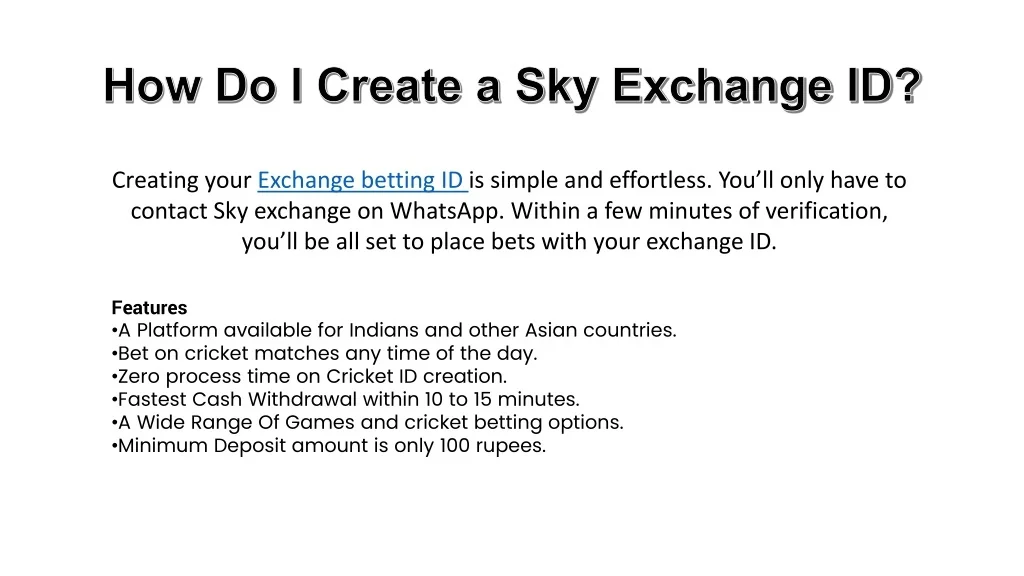 How Do I Create a Sky Exchange ID?

Creating your Exchange betting ID is simple and effortless. You’ll only have to contact Sky exchange on WhatsApp. Within a few minutes of verification, you’ll be all set to place bets with your exchange ID.

Features
•A Platform available for Indians and other Asian countries.
•Bet on cricket matches any time of the day.
•Zero process time on Cricket ID creation.
•Fastest Cash Withdrawal within 10 to 15 minutes.
•A Wide Range Of Games and cricket betting options.
•Minimum Deposit amount is only 100 rupees.